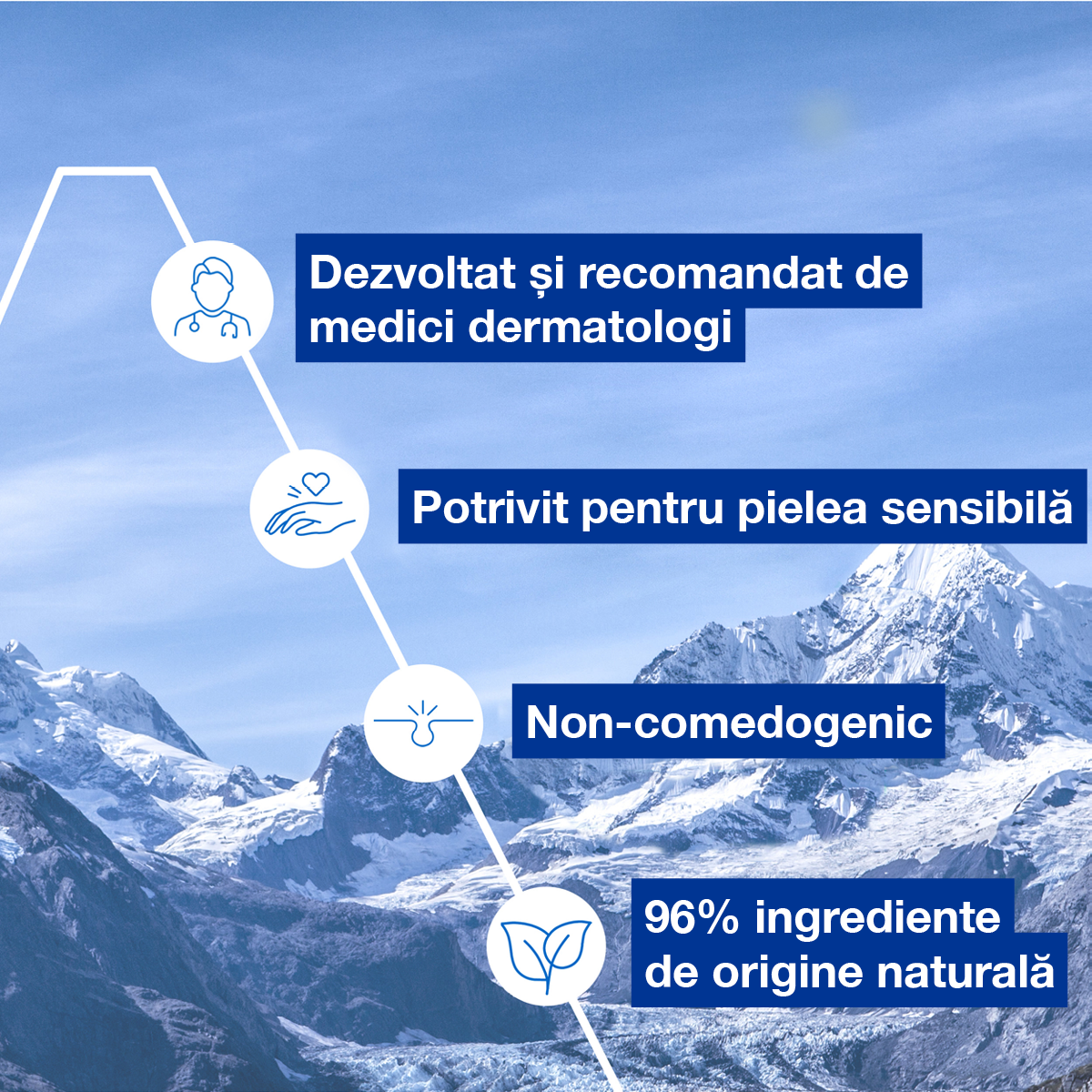 Dezvoltat și recomandat de medici dermatologi

Potrivit pentru pielea sensibilă

Non-comedogenic

96% ingrediente de origine naturală